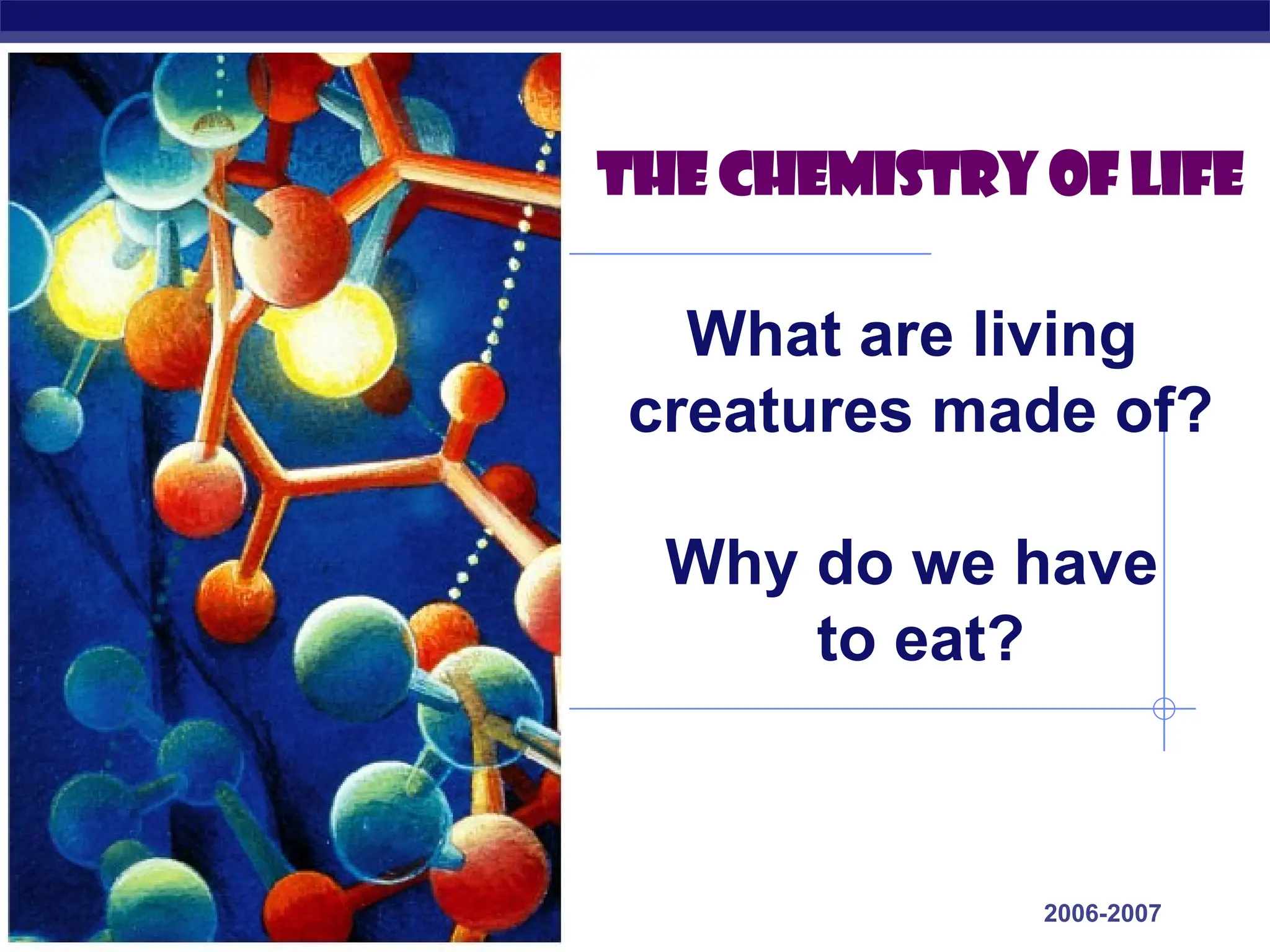 THE CHEMISTRY OF LIFE

What are living creatures made of?

Why do we have to eat?

2006-2007